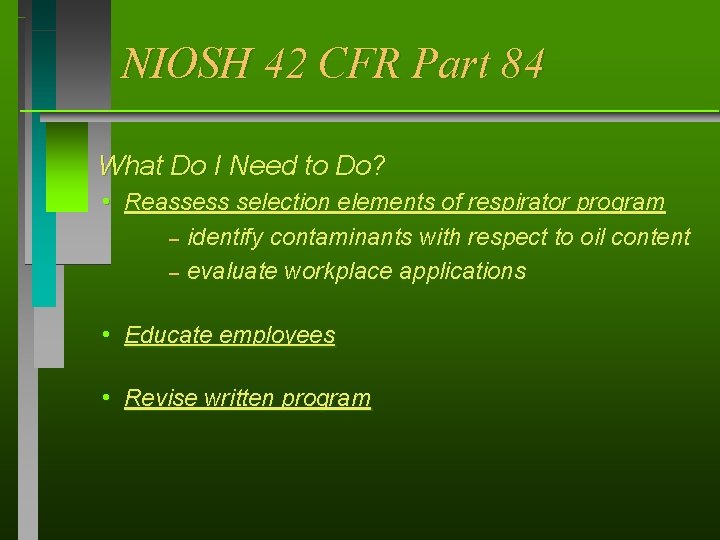 NIOSH 42 CFR Part 84

What Do I Need to Do?

• Reassess selection elements of respirator program
– identify contaminants with respect to oil content
– evaluate workplace applications

• Educate employees

• Revise written program